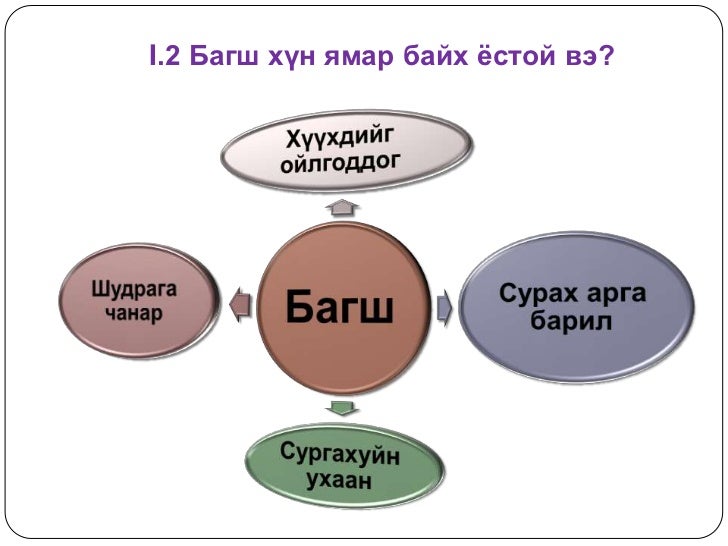 I.2 Багш хүн ямар байх ёстой вэ?

Хүүхдийг ойлгоддог

Шудрага чанар

Багш

Сурах арга барил

Сургахуйн ухаан